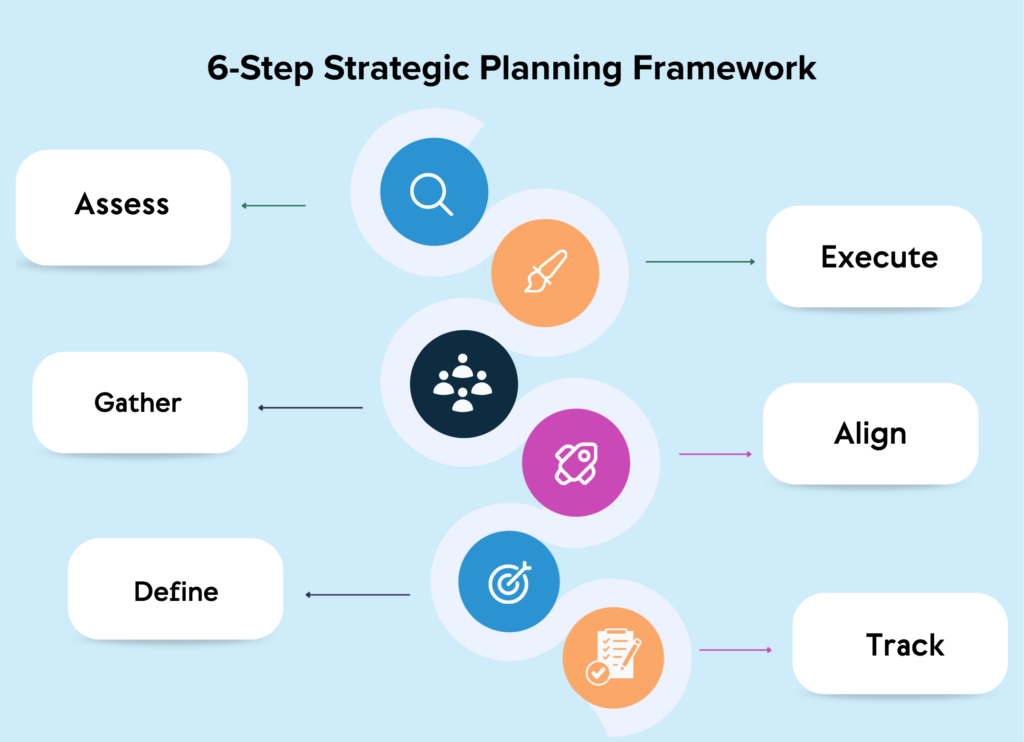 6-Step Strategic Planning Framework

Assess

Execute

Gather

Align

Define

Track